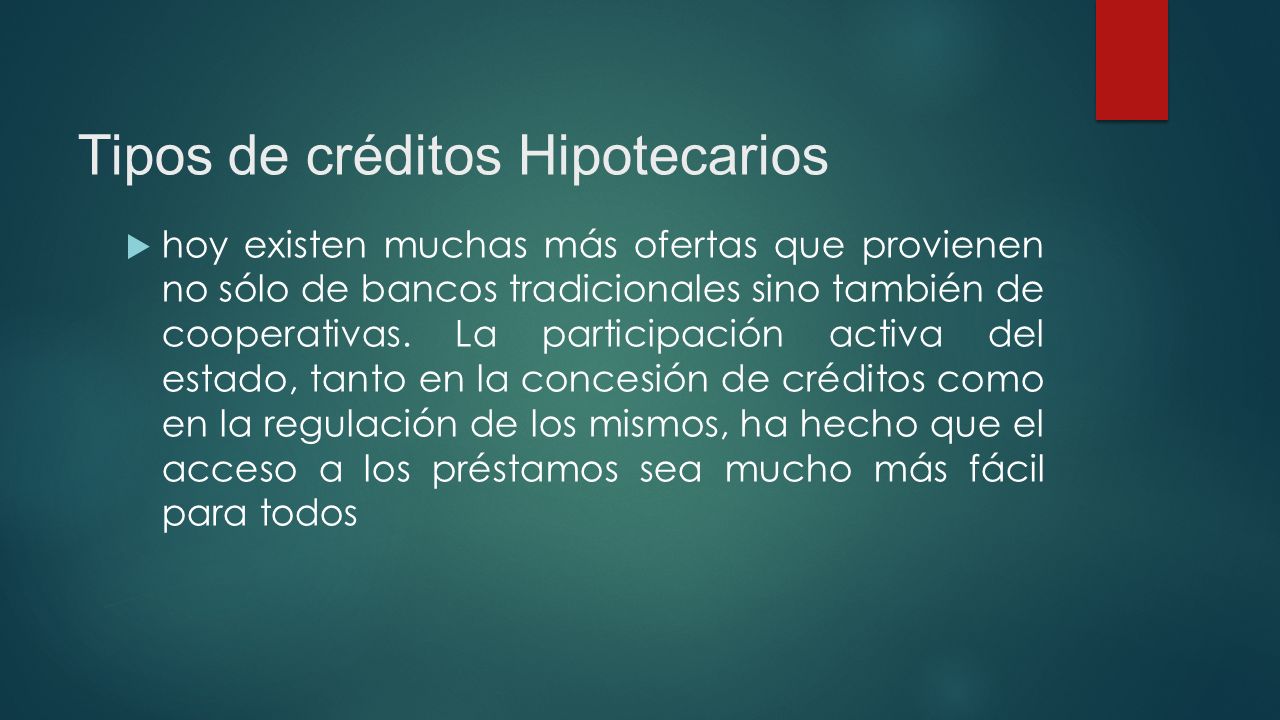 Tipos de créditos Hipotecarios

hoy existen muchas más ofertas que provienen no sólo de bancos tradicionales sino también de cooperativas. La participación activa del estado, tanto en la concesión de créditos como en la regulación de los mismos, ha hecho que el acceso a los préstamos sea mucho más fácil para todos